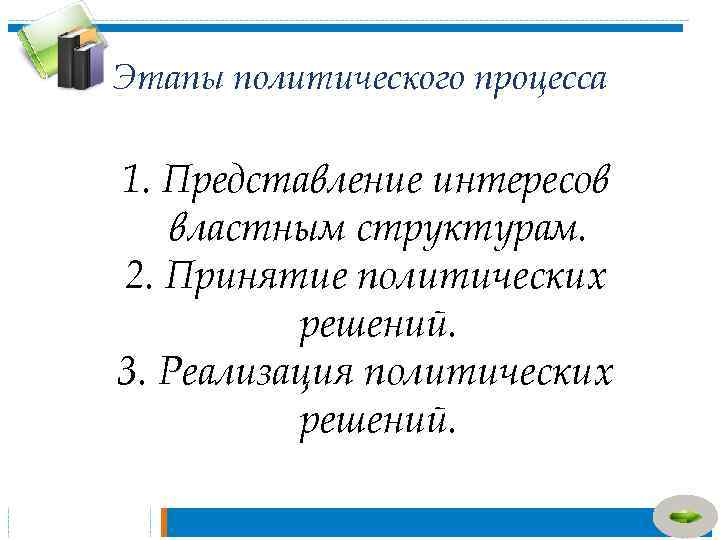 Этапы политического процесса

1. Представление интересов властным структурам.
2. Принятие политических решений.
3. Реализация политических решений.